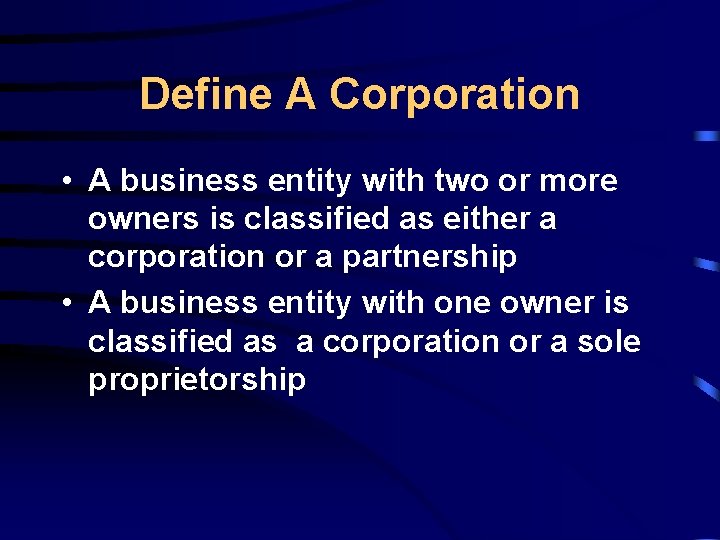 Define A Corporation

• A business entity with two or more owners is classified as either a corporation or a partnership

• A business entity with one owner is classified as  a corporation or a sole proprietorship